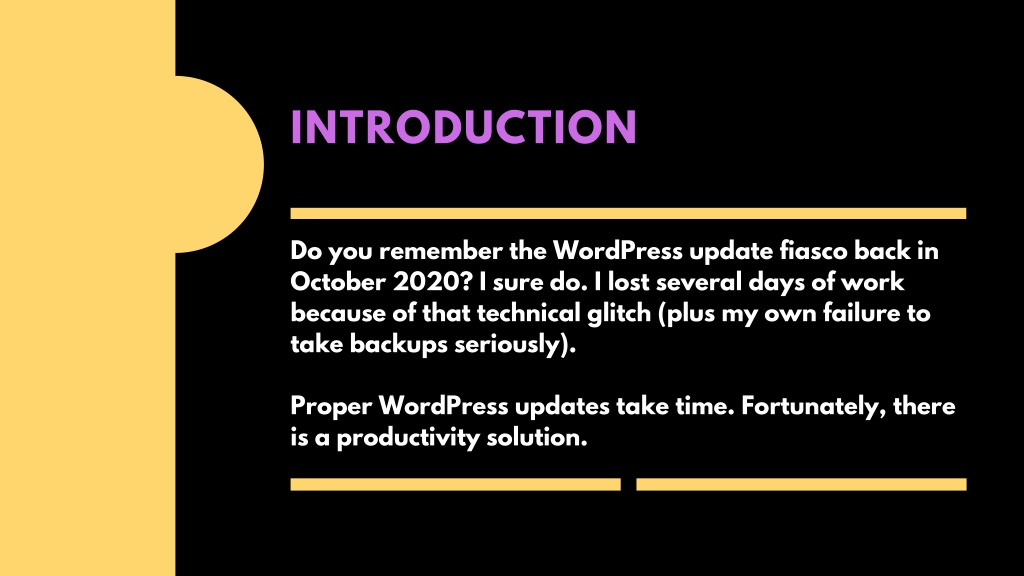 INTRODUCTION

Do you remember the WordPress update fiasco back in October 2020? I sure do. I lost several days of work because of that technical glitch (plus my own failure to take backups seriously).

Proper WordPress updates take time. Fortunately, there is a productivity solution.